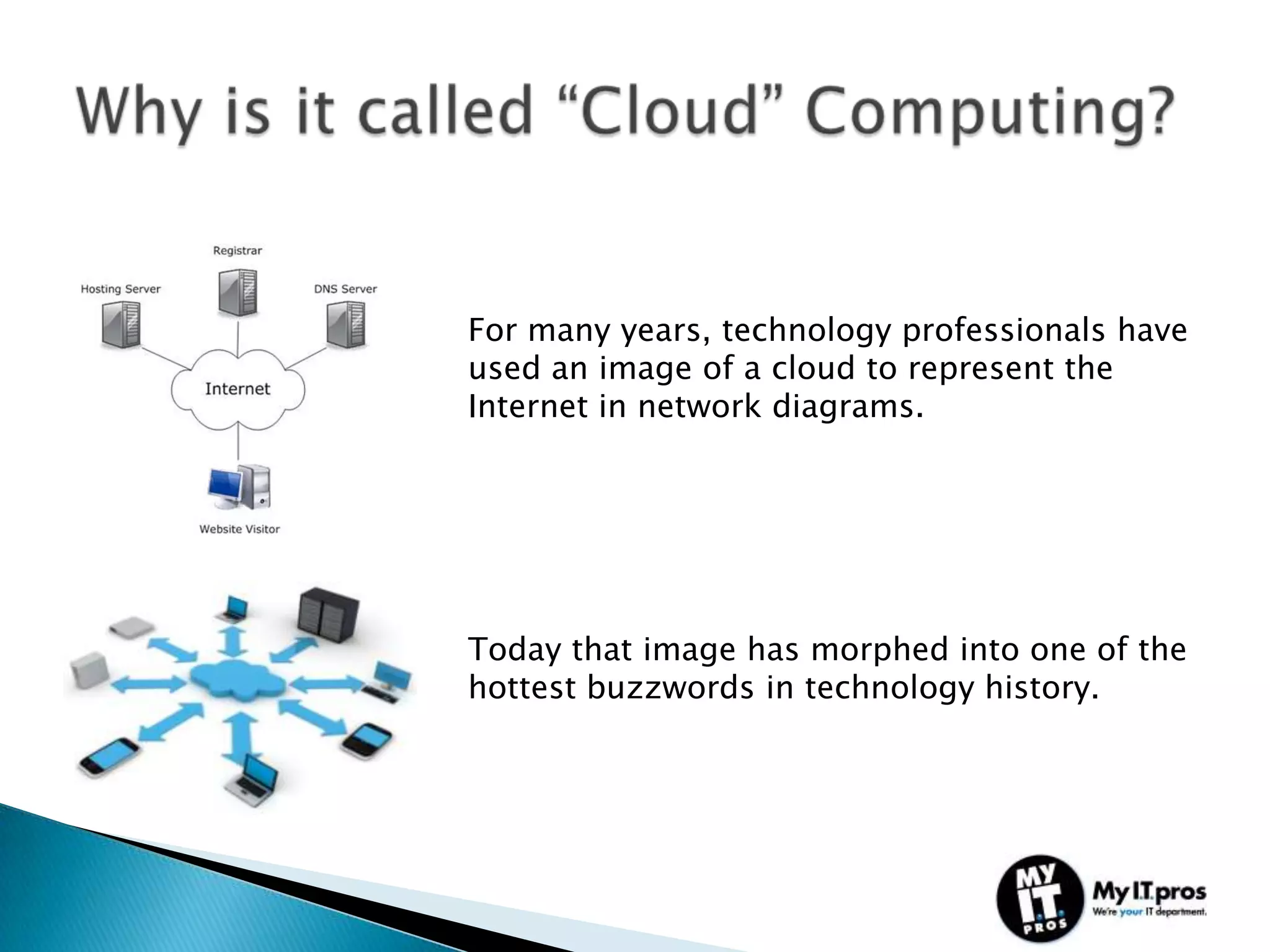 Why is it called “Cloud” Computing?

Registrar

Hosting Server

DNS Server

Internet

Website Visitor

For many years, technology professionals have used an image of a cloud to represent the Internet in network diagrams.

Today that image has morphed into one of the hottest buzzwords in technology history.

MY I.T. PROS

My I.T. pros

We're your IT department.